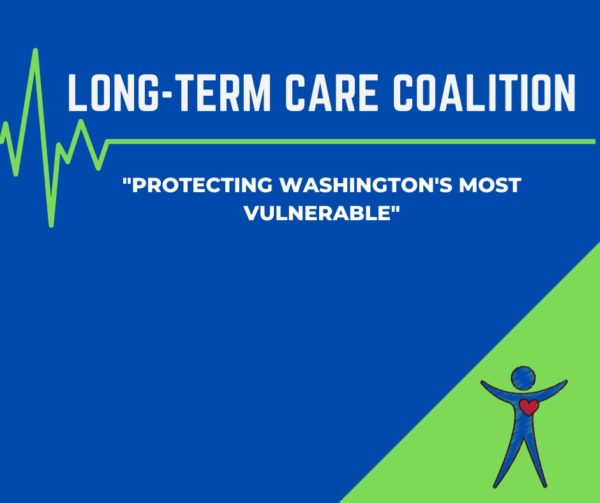 LONG-TERM CARE COALITION

"PROTECTING WASHINGTON'S MOST VULNERABLE"